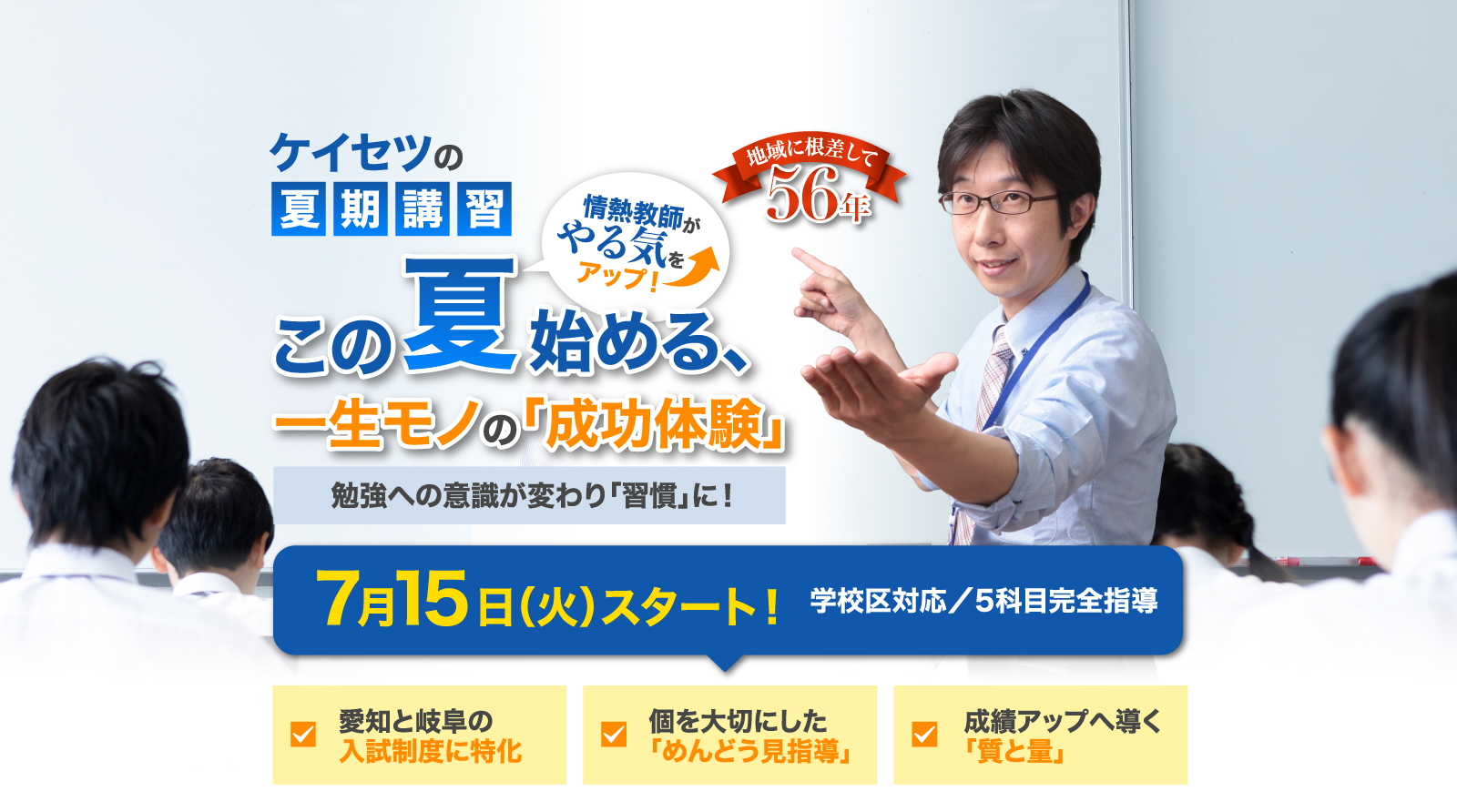 ケイセツの
夏期講習

情熱教師が
やる気を
アップ!

地域に根差して
56年

この夏始める、
一生モノの「成功体験」

勉強への意識が変わり「習慣」に!

7月15日(火)スタート! 学校区対応/5科目完全指導

愛知と岐阜の
入試制度に特化

個を大切にした
「めんどう見指導」

成績アップへ導く
「質と量」